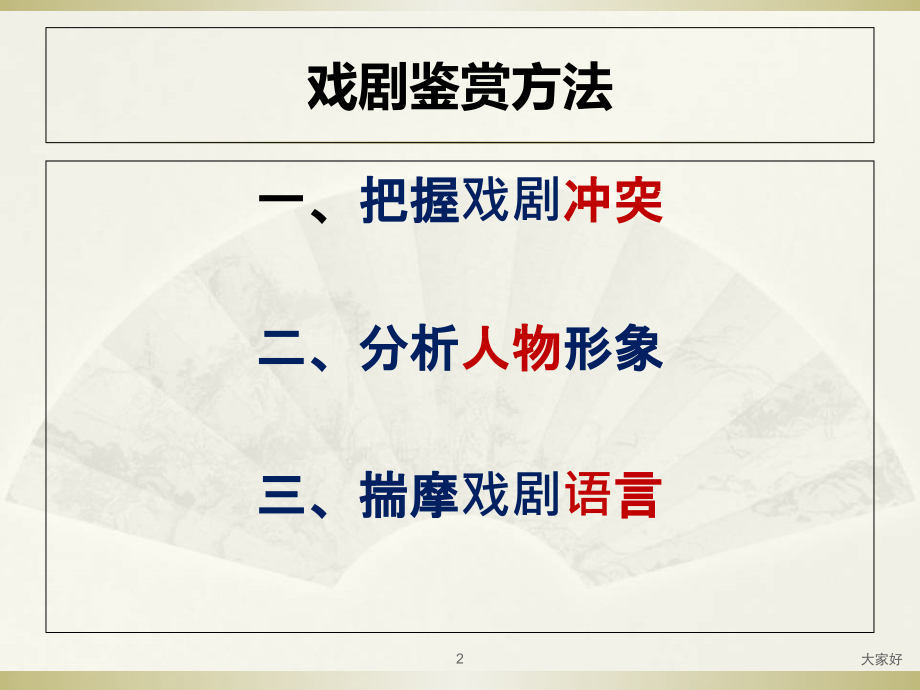 戏剧鉴赏方法

一、把握戏剧冲突

二、分析人物形象

三、揣摩戏剧语言

2

大家好